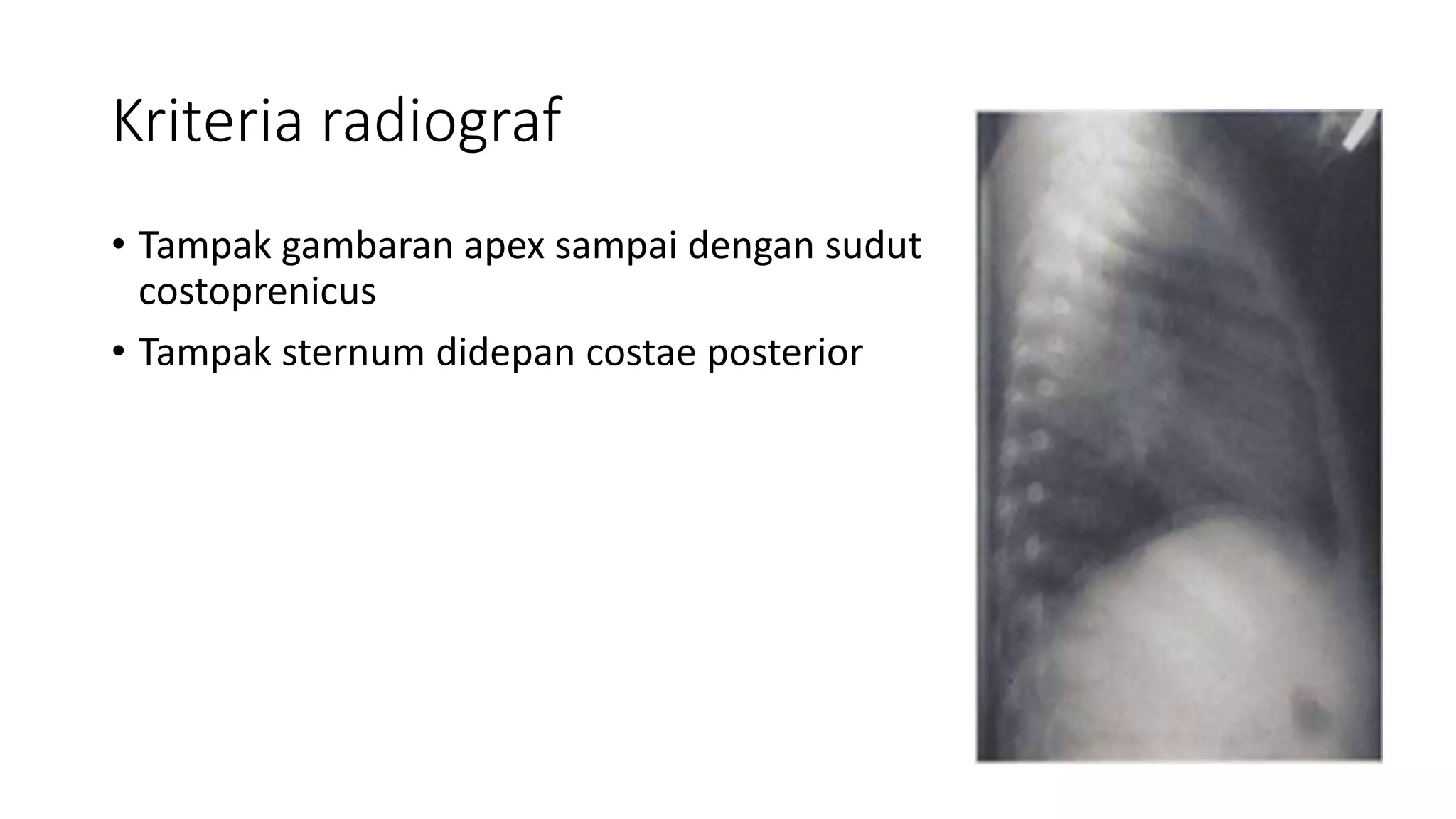 Kriteria radiograf

• Tampak gambaran apex sampai dengan sudut costoprenicus
• Tampak sternum didepan costae posterior